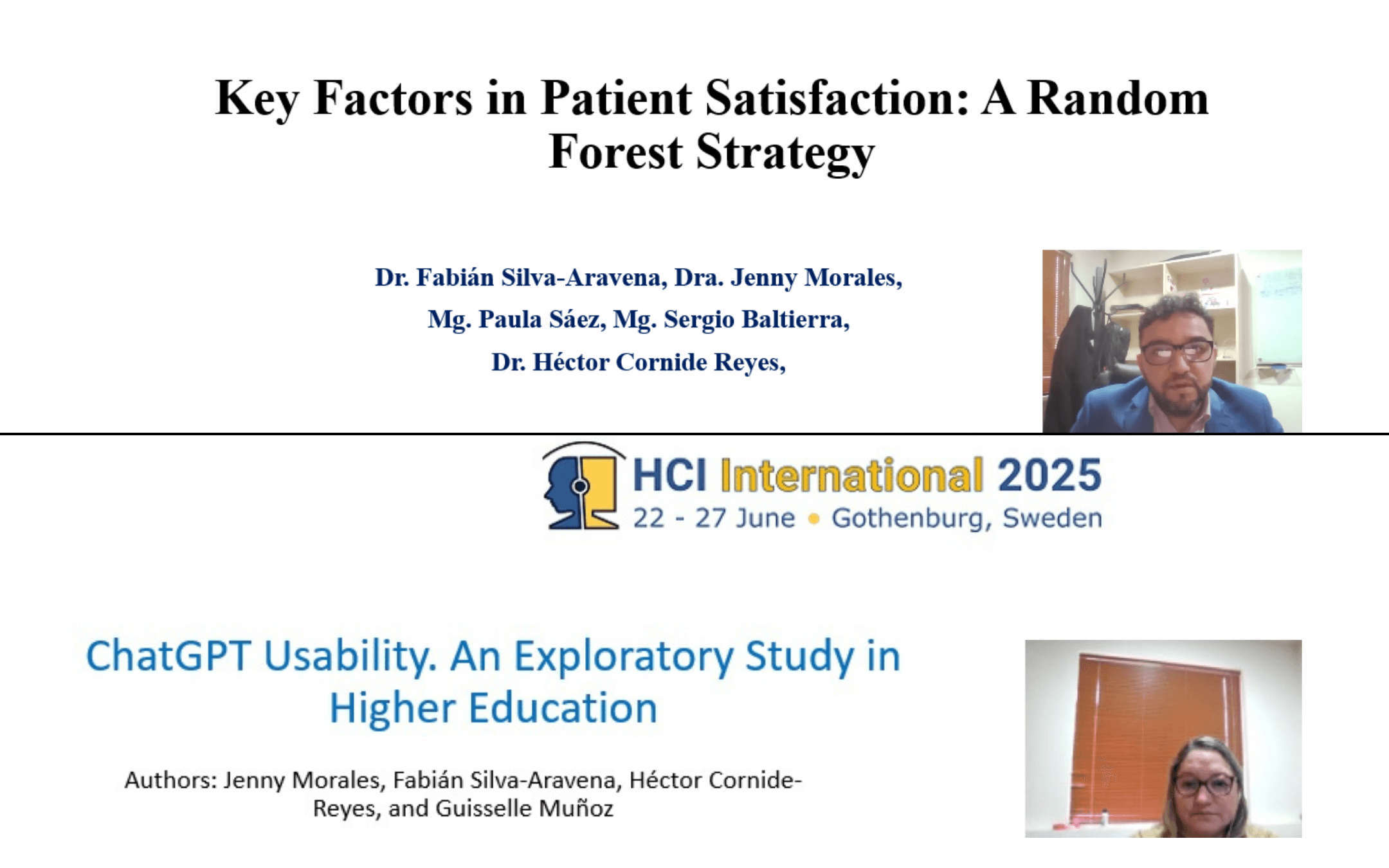 Key Factors in Patient Satisfaction: A Random Forest Strategy

Dr. Fabián Silva-Aravena, Dra. Jenny Morales,
Mg. Paula Sáez, Mg. Sergio Baltierra,
Dr. Héctor Cornide Reyes,

HCI International 2025
22 - 27 June • Gothenburg, Sweden

ChatGPT Usability. An Exploratory Study in Higher Education

Authors: Jenny Morales, Fabián Silva-Aravena, Héctor Cornide-Reyes, and Guisselle Muñoz